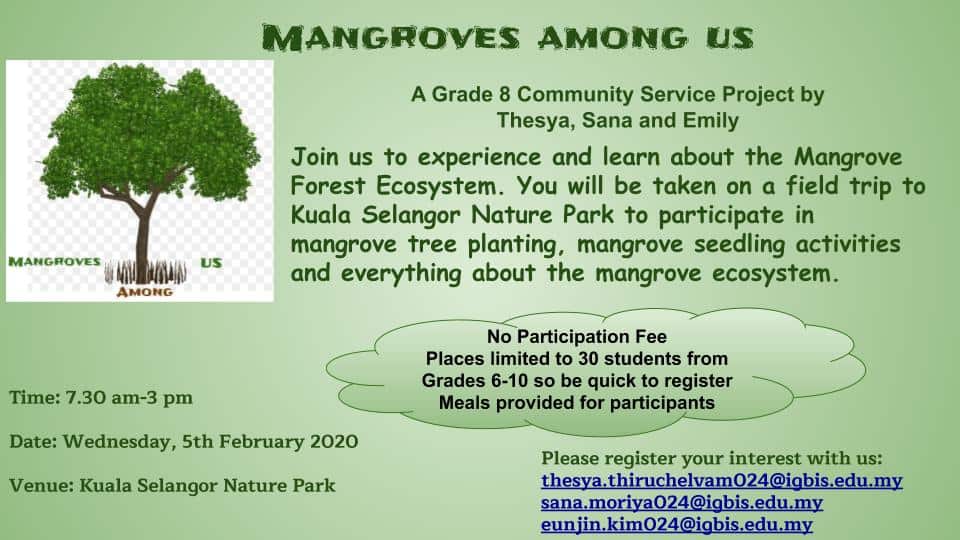 MANGROVES AMONG US

MANGROVES US
AMONG

A Grade 8 Community Service Project by Thesya, Sana and Emily

Join us to experience and learn about the Mangrove Forest Ecosystem. You will be taken on a field trip to Kuala Selangor Nature Park to participate in mangrove tree planting, mangrove seedling activities and everything about the mangrove ecosystem.

No Participation Fee
Places limited to 30 students from Grades 6-10 so be quick to register
Meals provided for participants

Time: 7.30 am-3 pm

Date: Wednesday, 5th February 2020

Venue: Kuala Selangor Nature Park

Please register your interest with us:
thesya.thiruchelvam024@igbis.edu.my
sana.moriya024@igbis.edu.my
eunjin.kim024@igbis.edu.my